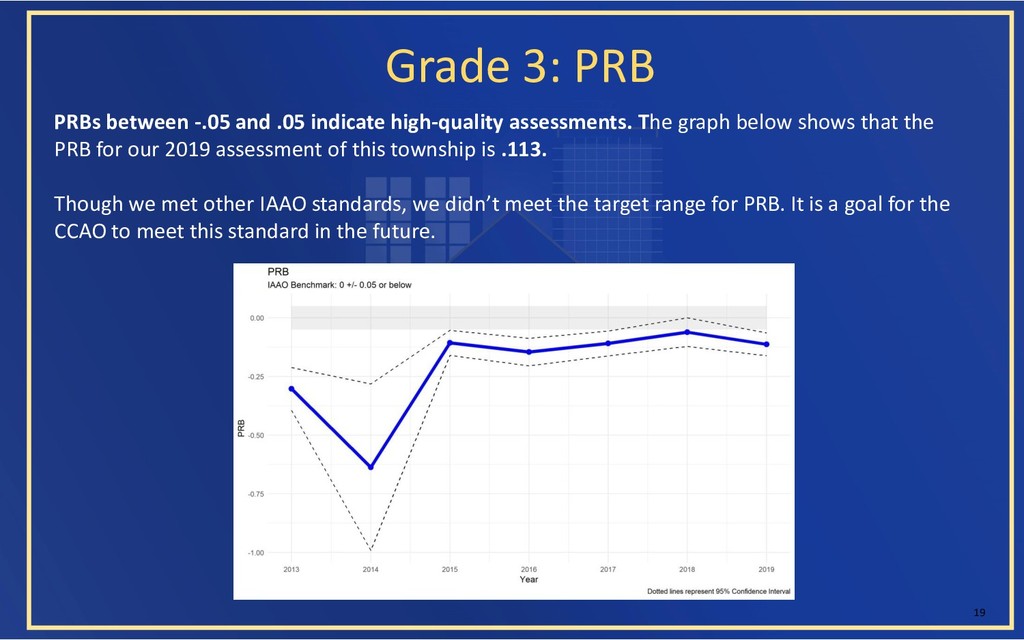 Grade 3: PRB

PRBs between -.05 and .05 indicate high-quality assessments. The graph below shows that the PRB for our 2019 assessment of this township is .113.

Though we met other IAAO standards, we didn't meet the target range for PRB. It is a goal for the CCAO to meet this standard in the future.

PRB
IAAO Benchmark: 0 +/- 0.05 or below

0.00
-0.25
-0.50
-0.75
-1.00

PRB

2013 2014 2015 2016 2017 2018 2019
Year

Dotted lines represent 95% Confidence Interval

19